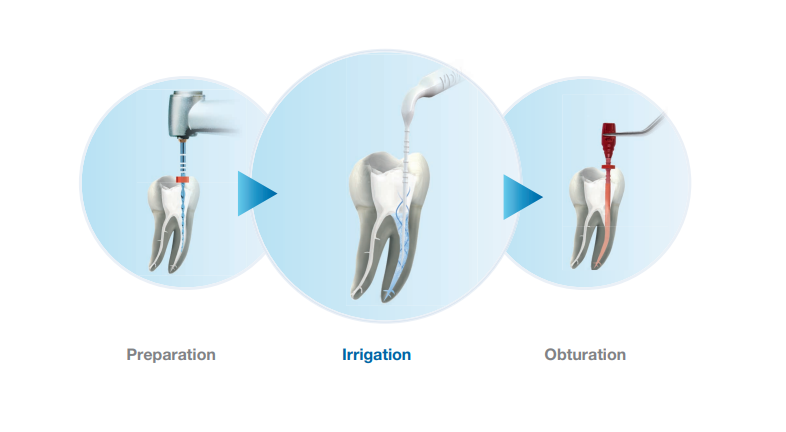 Preparation

Irrigation

Obturation